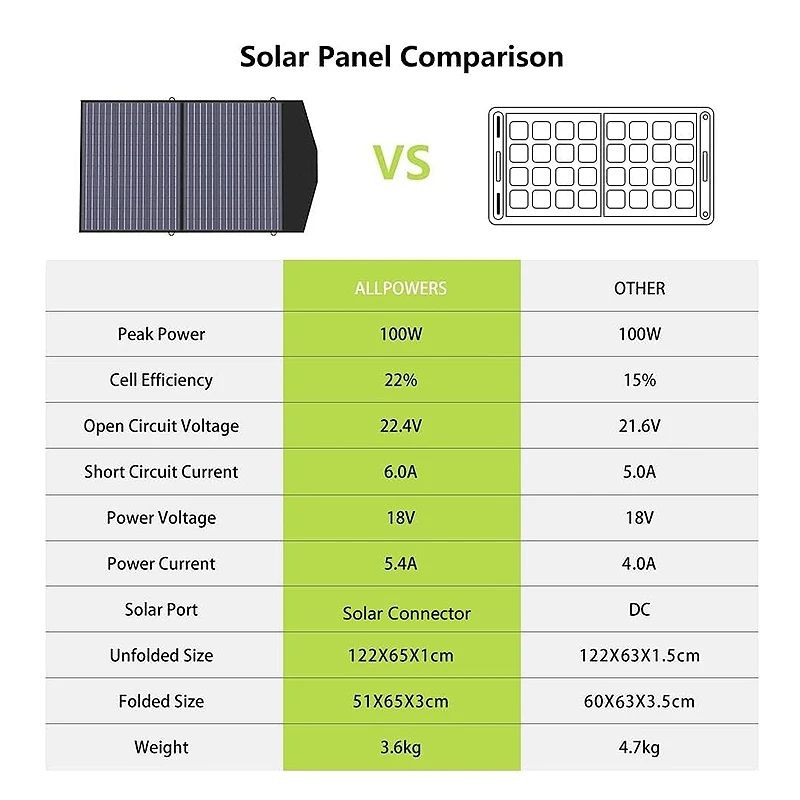 Solar Panel Comparison

VS

| | ALLPOWERS | OTHER |
|---|---|---|
| Peak Power | 100W | 100W |
| Cell Efficiency | 22% | 15% |
| Open Circuit Voltage | 22.4V | 21.6V |
| Short Circuit Current | 6.0A | 5.0A |
| Power Voltage | 18V | 18V |
| Power Current | 5.4A | 4.0A |
| Solar Port | Solar Connector | DC |
| Unfolded Size | 122X65X1cm | 122X63X1.5cm |
| Folded Size | 51X65X3cm | 60X63X3.5cm |
| Weight | 3.6kg | 4.7kg |